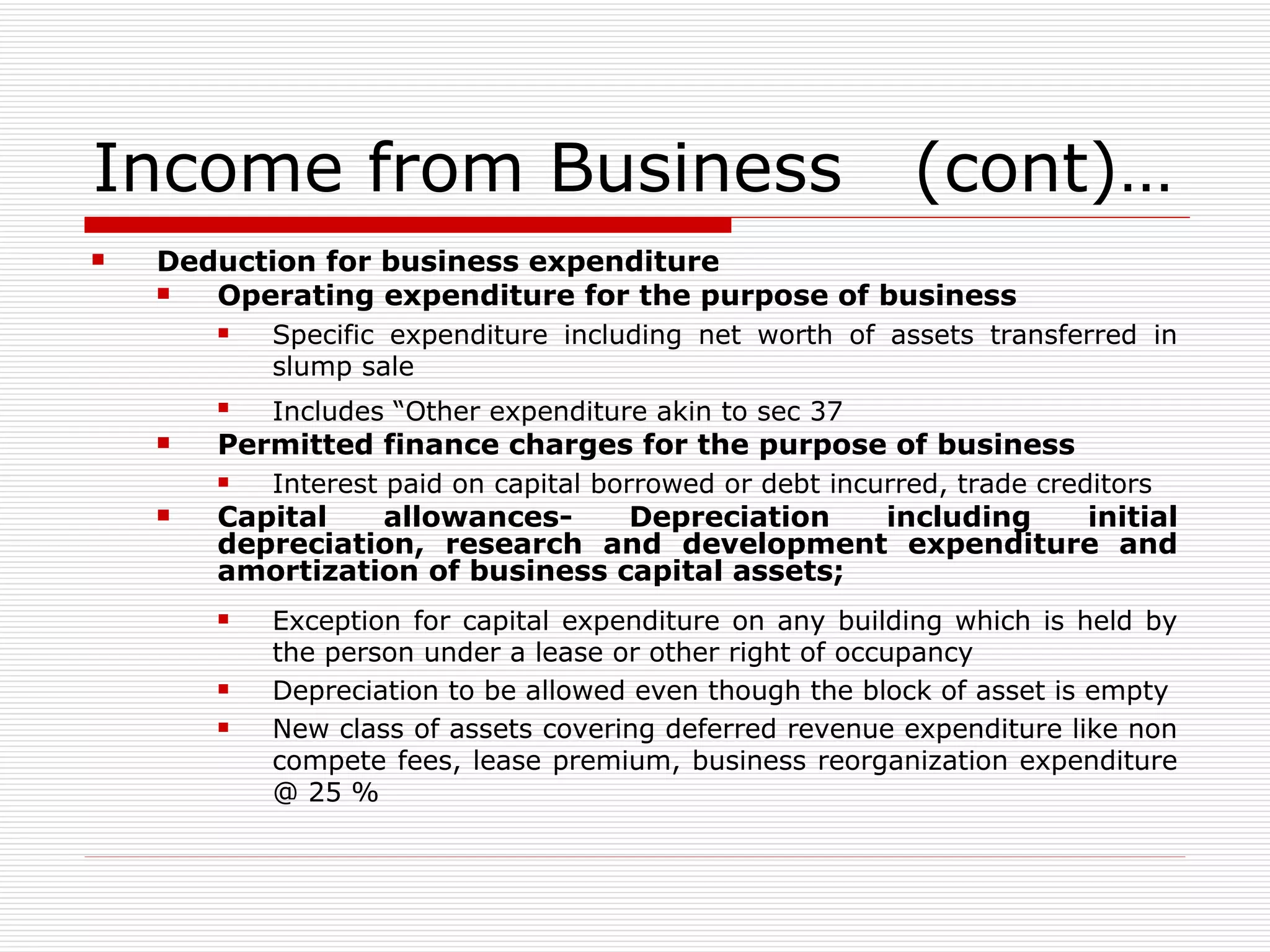 Income from Business (cont)…

Deduction for business expenditure

Operating expenditure for the purpose of business

Specific expenditure including net worth of assets transferred in slump sale

Includes “Other expenditure akin to sec 37

Permitted finance charges for the purpose of business

Interest paid on capital borrowed or debt incurred, trade creditors

Capital allowances- Depreciation including initial depreciation, research and development expenditure and amortization of business capital assets;

Exception for capital expenditure on any building which is held by the person under a lease or other right of occupancy

Depreciation to be allowed even though the block of asset is empty

New class of assets covering deferred revenue expenditure like non compete fees, lease premium, business reorganization expenditure @ 25 %